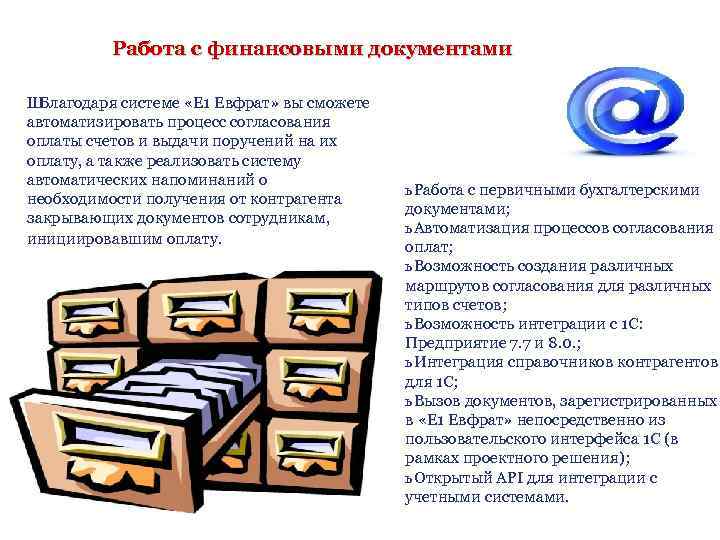 Работа с финансовыми документами

ШБлагодаря системе «Е1 Евфрат» вы сможете автоматизировать процесс согласования оплаты счетов и выдачи поручений на их оплату, а также реализовать систему автоматических напоминаний о необходимости получения от контрагента закрывающих документов сотрудникам, инициировавшим оплату.

ъРабота с первичными бухгалтерскими документами;
ъАвтоматизация процессов согласования оплат;
ъВозможность создания различных маршрутов согласования для различных типов счетов;
ъВозможность интеграции с 1С: Предприятие 7.7 и 8.0.;
ъИнтеграция справочников контрагентов для 1С;
ъВызов документов, зарегистрированных в «Е1 Евфрат» непосредственно из пользовательского интерфейса 1С (в рамках проектного решения);
ъОткрытый API для интеграции с учетными системами.